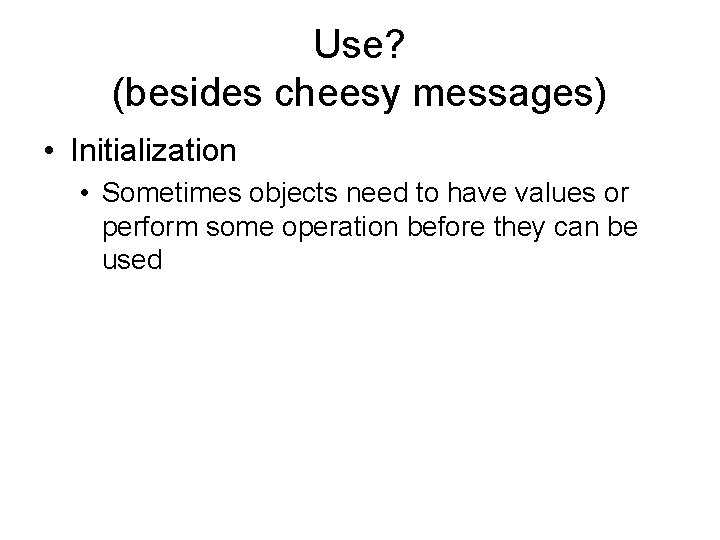 Use?
(besides cheesy messages)

• Initialization
  • Sometimes objects need to have values or perform some operation before they can be used